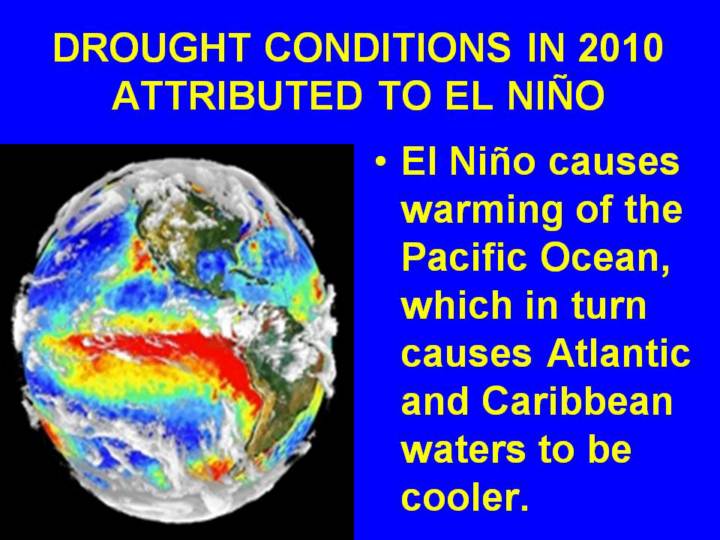 DROUGHT CONDITIONS IN 2010 ATTRIBUTED TO EL NIÑO

• El Niño causes warming of the Pacific Ocean, which in turn causes Atlantic and Caribbean waters to be cooler.